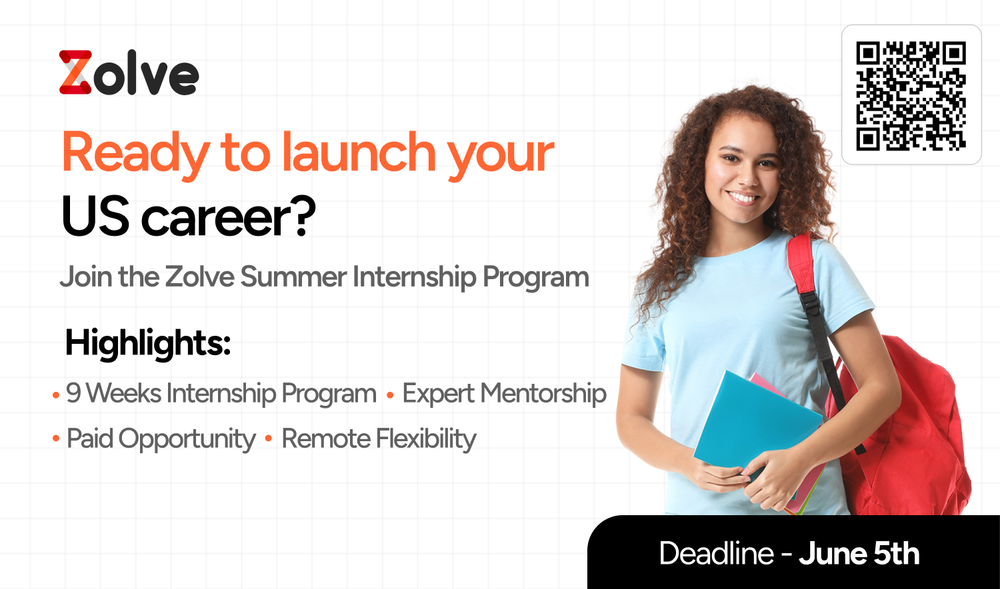 Zolve

Ready to launch your US career?

Join the Zolve Summer Internship Program

Highlights:

• 9 Weeks Internship Program • Expert Mentorship
• Paid Opportunity • Remote Flexibility

Deadline - June 5th